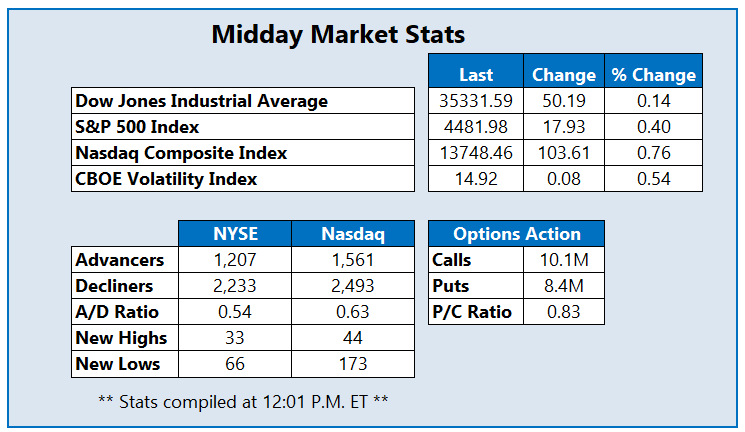 Midday Market Stats

| | Last | Change | % Change |
|---|---|---|---|
| Dow Jones Industrial Average | 35331.59 | 50.19 | 0.14 |
| S&P 500 Index | 4481.98 | 17.93 | 0.40 |
| Nasdaq Composite Index | 13748.46 | 103.61 | 0.76 |
| CBOE Volatility Index | 14.92 | 0.08 | 0.54 |

| | NYSE | Nasdaq |
|---|---|---|
| Advancers | 1,207 | 1,561 |
| Decliners | 2,233 | 2,493 |
| A/D Ratio | 0.54 | 0.63 |
| New Highs | 33 | 44 |
| New Lows | 66 | 173 |

| Options Action | |
|---|---|
| Calls | 10.1M |
| Puts | 8.4M |
| P/C Ratio | 0.83 |

** Stats compiled at 12:01 P.M. ET **